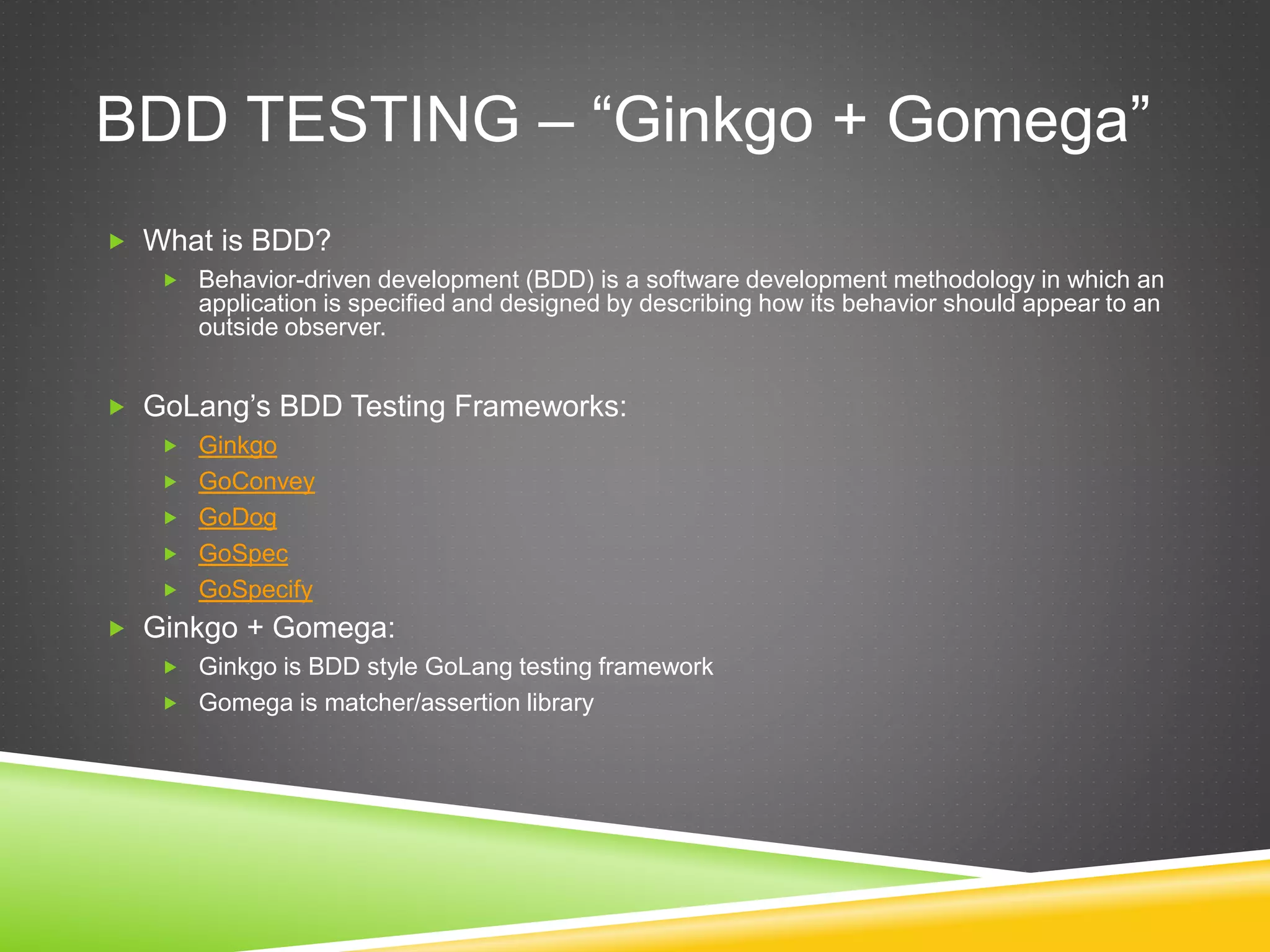 BDD TESTING – “Ginkgo + Gomega”

What is BDD?

Behavior-driven development (BDD) is a software development methodology in which an application is specified and designed by describing how its behavior should appear to an outside observer.

GoLang’s BDD Testing Frameworks:

Ginkgo

GoConvey

GoDog

GoSpec

GoSpecify

Ginkgo + Gomega:

Ginkgo is BDD style GoLang testing framework

Gomega is matcher/assertion library